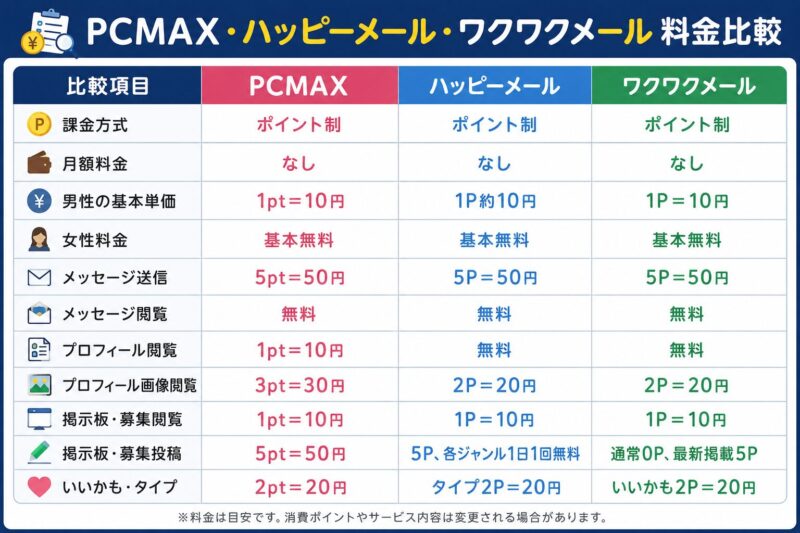 PCMAX・ハッピーメール・ワクワクメール 料金比較

| 比較項目 | PCMAX | ハッピーメール | ワクワクメール |
|---|---|---|---|
| 課金方式 | ポイント制 | ポイント制 | ポイント制 |
| 月額料金 | なし | なし | なし |
| 男性の基本単価 | 1pt＝10円 | 1P約10円 | 1P＝10円 |
| 女性料金 | 基本無料 | 基本無料 | 基本無料 |
| メッセージ送信 | 5pt＝50円 | 5P＝50円 | 5P＝50円 |
| メッセージ閲覧 | 無料 | 無料 | 無料 |
| プロフィール閲覧 | 1pt＝10円 | 無料 | 無料 |
| プロフィール画像閲覧 | 3pt＝30円 | 2P＝20円 | 2P＝20円 |
| 掲示板・募集閲覧 | 1pt＝10円 | 1P＝10円 | 1P＝10円 |
| 掲示板・募集投稿 | 5pt＝50円 | 5P、各ジャンル1日1回無料 | 通常0P、最新掲載5P |
| いいかも・タイプ | 2pt＝20円 | タイプ2P＝20円 | いいかも2P＝20円 |

※料金は目安です。消費ポイントやサービス内容は変更される場合があります。